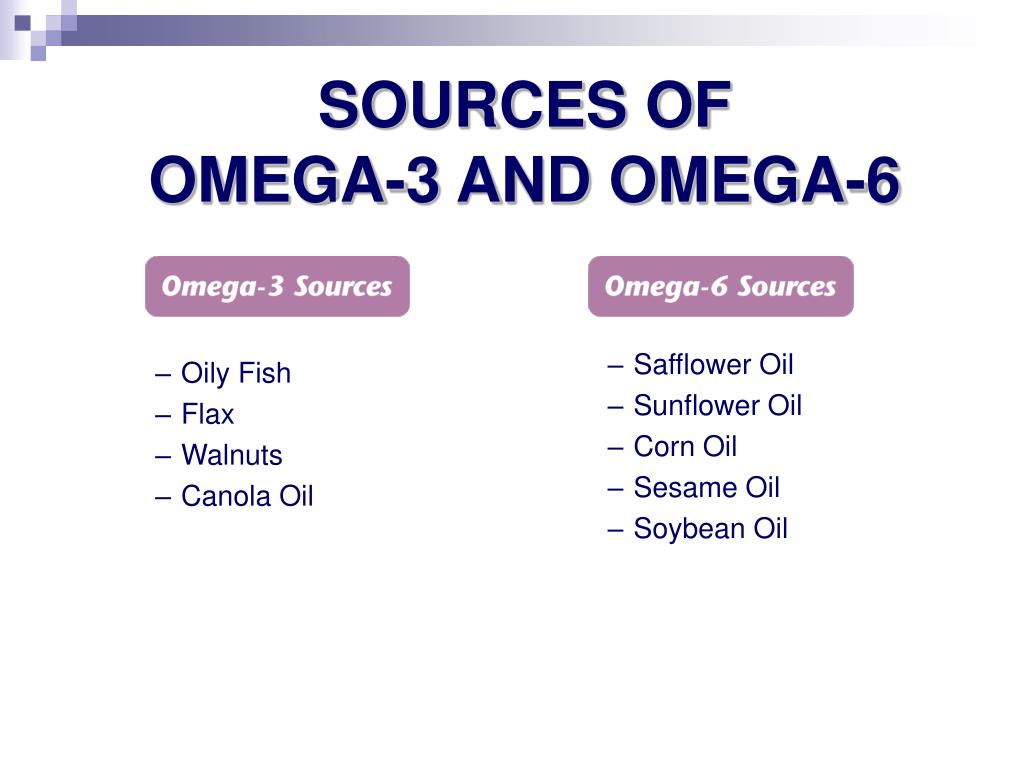 SOURCES OF
OMEGA-3 AND OMEGA-6

Omega-3 Sources

– Oily Fish
– Flax
– Walnuts
– Canola Oil

Omega-6 Sources

– Safflower Oil
– Sunflower Oil
– Corn Oil
– Sesame Oil
– Soybean Oil